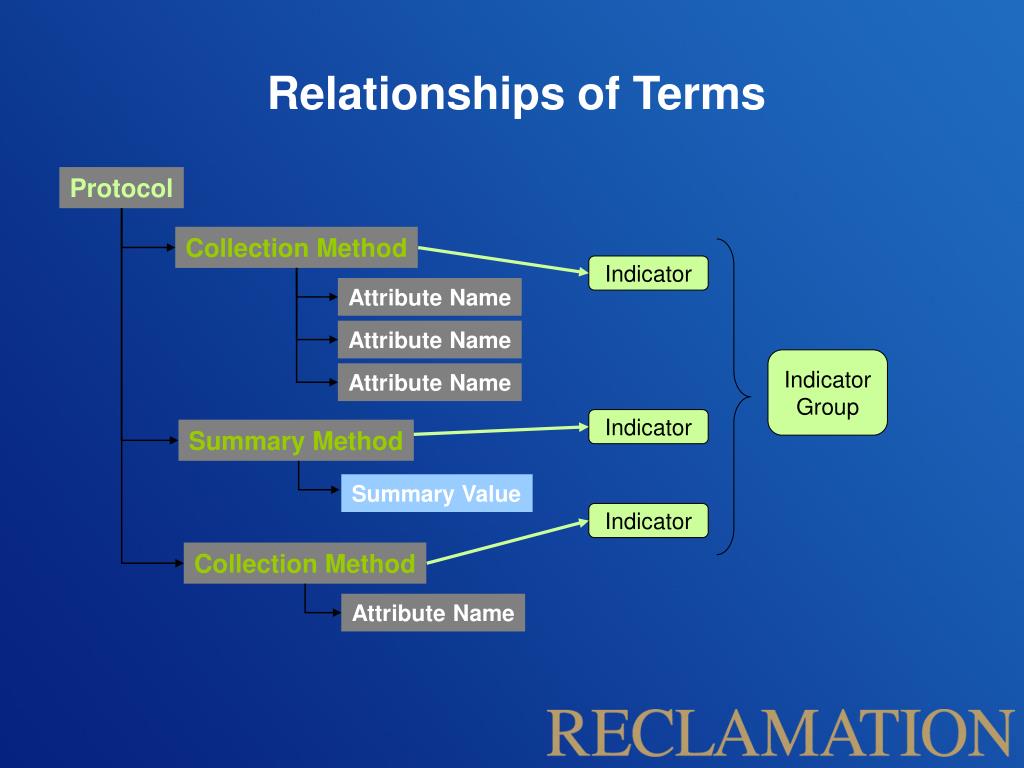 Relationships of Terms

Protocol

Collection Method

Attribute Name

Attribute Name

Attribute Name

Summary Method

Summary Value

Collection Method

Attribute Name

Indicator

Indicator

Indicator

Indicator Group

RECLAMATION